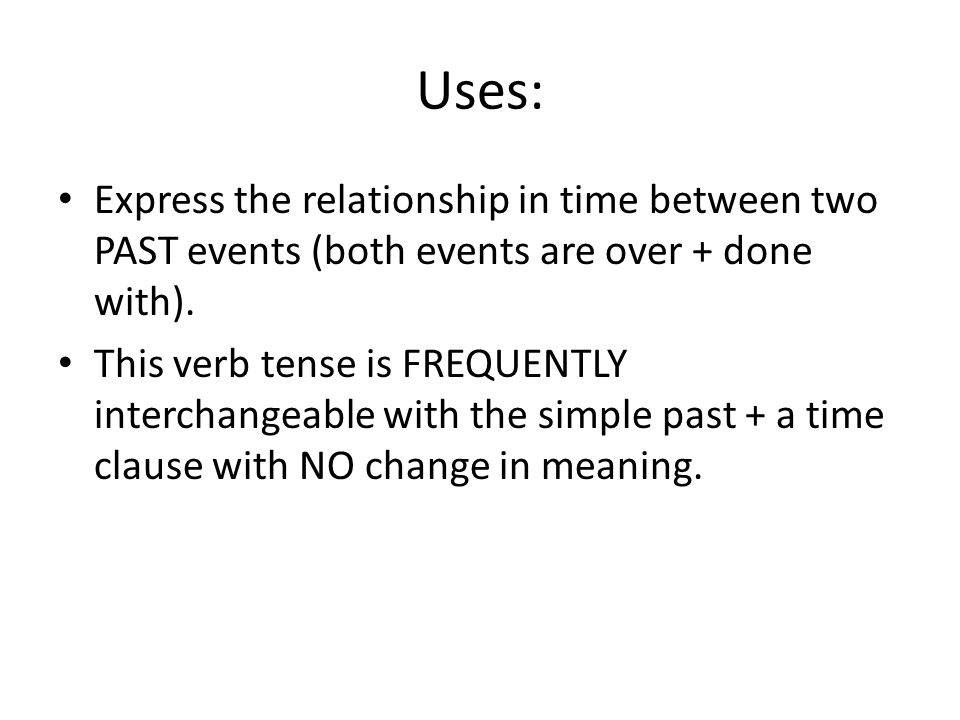 Uses:

• Express the relationship in time between two PAST events (both events are over + done with).
• This verb tense is FREQUENTLY interchangeable with the simple past + a time clause with NO change in meaning.